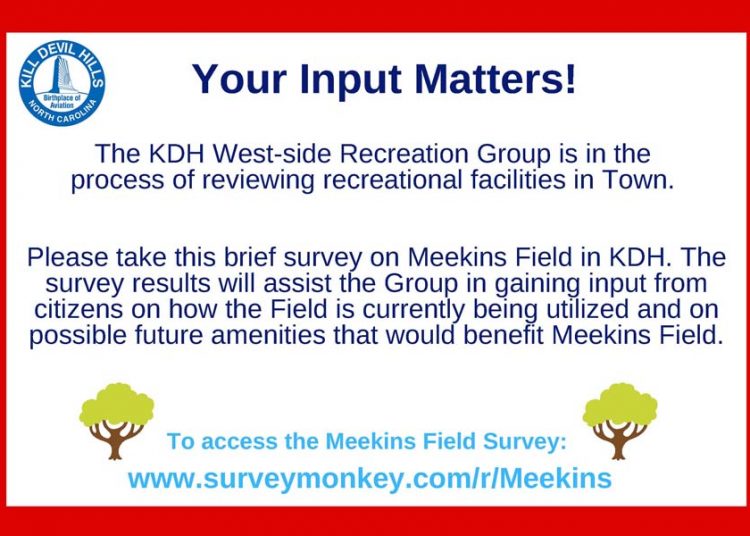 KILL DEVIL HILLS
Birthplace of Aviation
NORTH CAROLINA

Your Input Matters!

The KDH West-side Recreation Group is in the process of reviewing recreational facilities in Town.

Please take this brief survey on Meekins Field in KDH. The survey results will assist the Group in gaining input from citizens on how the Field is currently being utilized and on possible future amenities that would benefit Meekins Field.

To access the Meekins Field Survey:
www.surveymonkey.com/r/Meekins